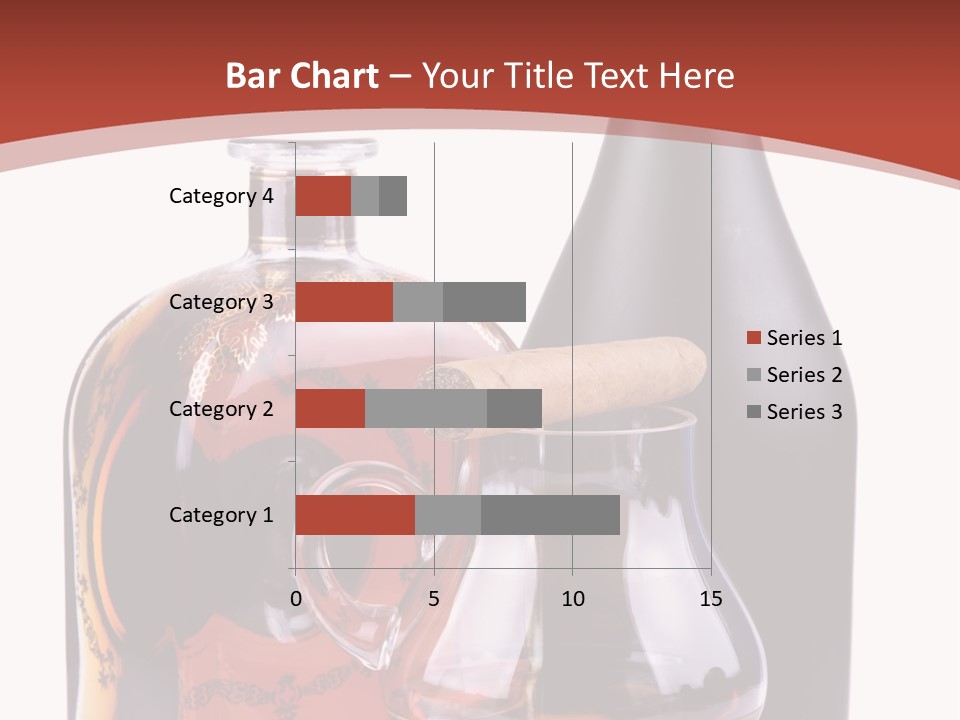 Bar Chart – Your Title Text Here

Category 4
Category 3
Category 2
Category 1

0
5
10
15

Series 1
Series 2
Series 3